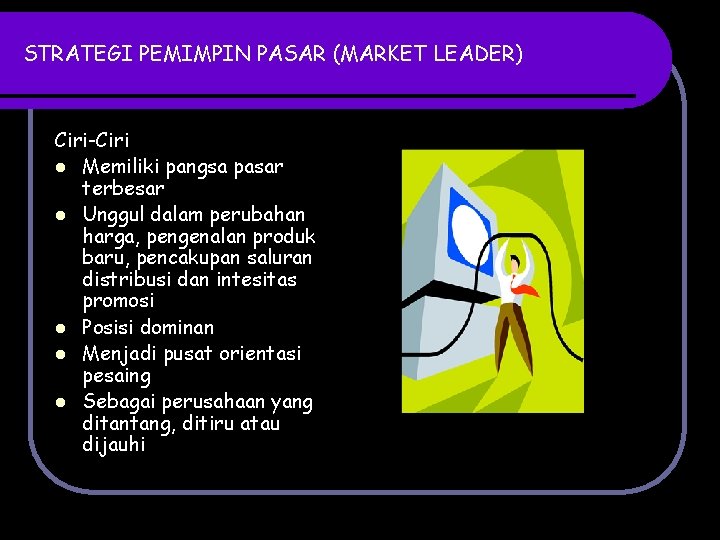 STRATEGI PEMIMPIN PASAR (MARKET LEADER)

Ciri-Ciri

- Memiliki pangsa pasar terbesar
- Unggul dalam perubahan harga, pengenalan produk baru, pencakupan saluran distribusi dan intesitas promosi
- Posisi dominan
- Menjadi pusat orientasi pesaing
- Sebagai perusahaan yang ditantang, ditiru atau dijauhi